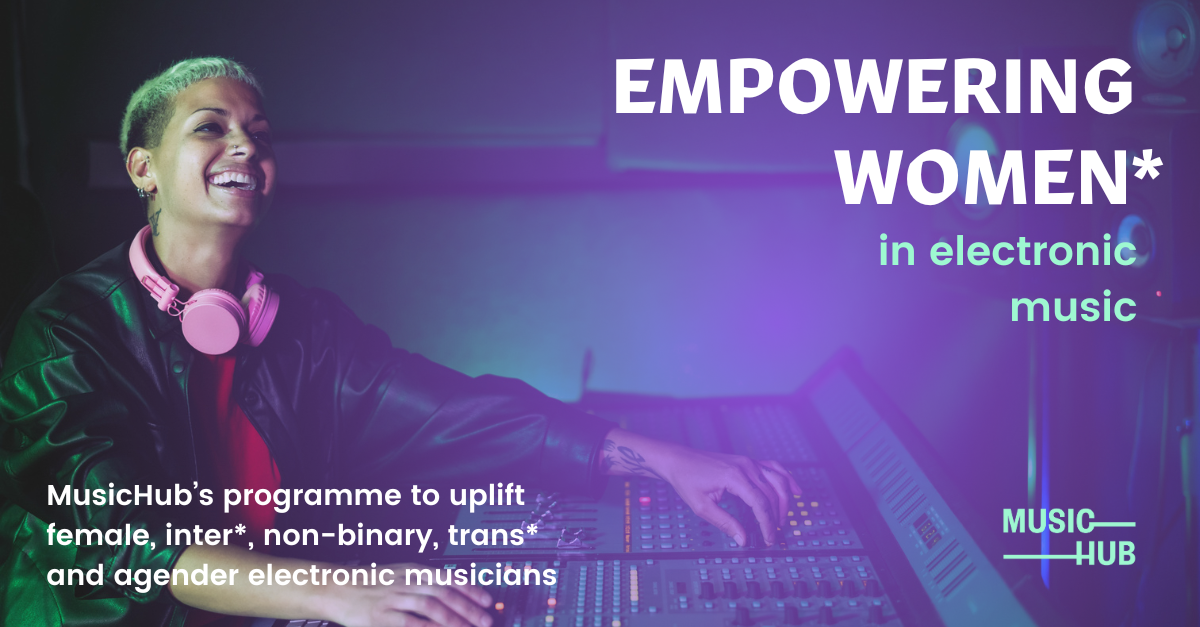 EMPOWERING WOMEN*

in electronic music

MusicHub's programme to uplift female, inter*, non-binary, trans* and agender electronic musicians

MUSIC HUB